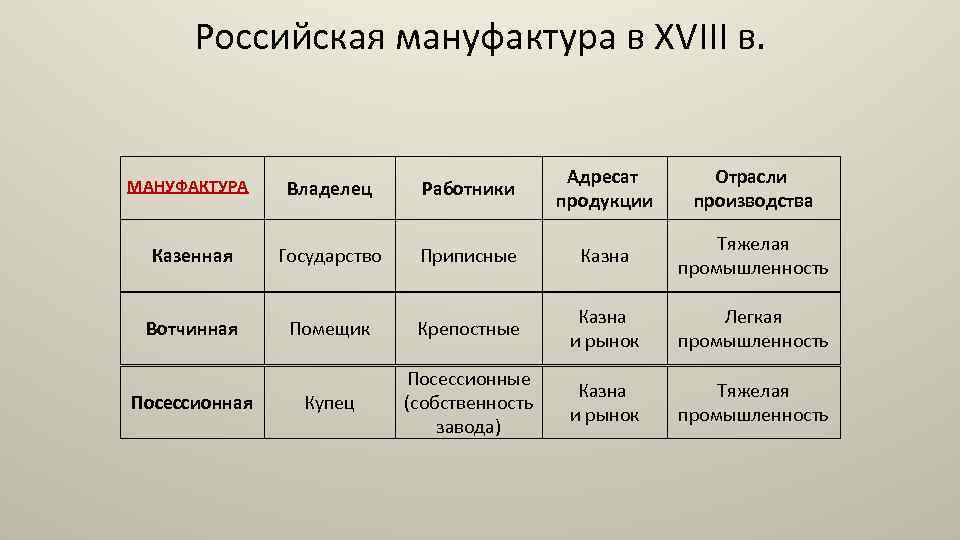 Российская мануфактура в XVIII в.

| МАНУФАКТУРА | Владелец | Работники | Адресат продукции | Отрасли производства |
|---|---|---|---|---|
| Казенная | Государство | Приписные | Казна | Тяжелая промышленность |
| Вотчинная | Помещик | Крепостные | Казна и рынок | Легкая промышленность |
| Посессионная | Купец | Посессионные (собственность завода) | Казна и рынок | Тяжелая промышленность |